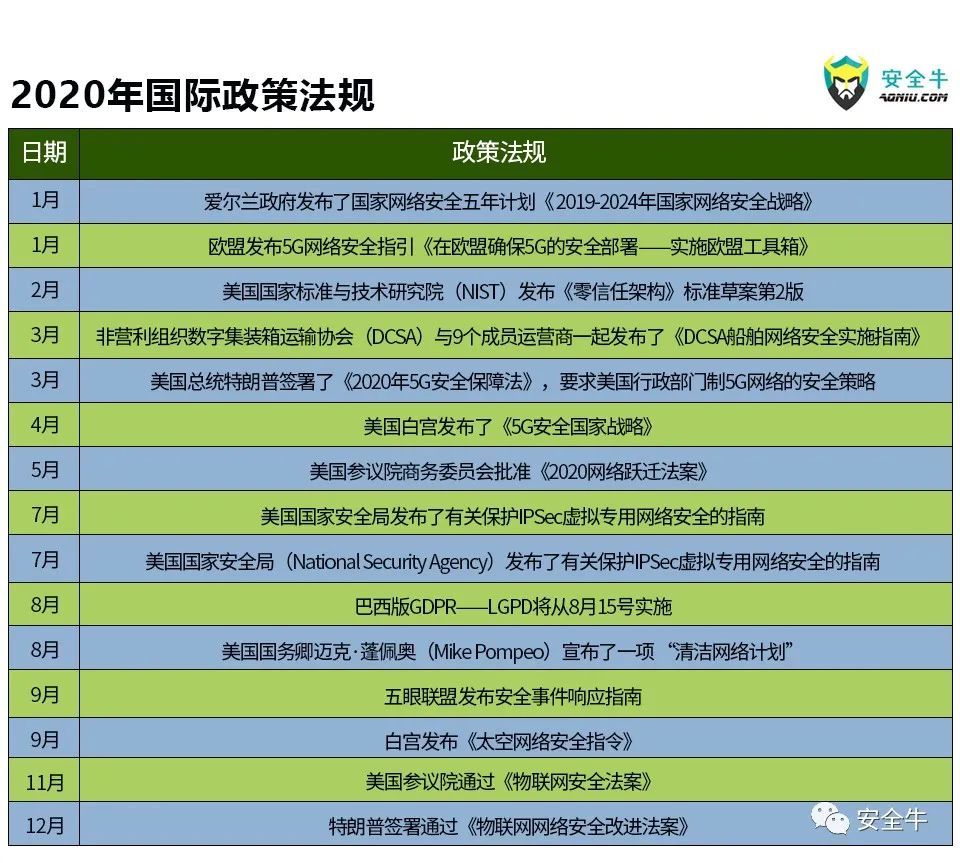 2020年国际政策法规

安全牛
AQNIU.COM

| 日期 | 政策法规 |
|---|---|
| 1月 | 爱尔兰政府发布了国家网络安全五年计划《2019-2024年国家网络安全战略》 |
| 1月 | 欧盟发布5G网络安全指引《在欧盟确保5G的安全部署——实施欧盟工具箱》 |
| 2月 | 美国国家标准与技术研究院（NIST）发布《零信任架构》标准草案第2版 |
| 3月 | 非营利组织数字集装箱运输协会（DCSA）与9个成员运营商一起发布了《DCSA船舶网络安全实施指南》 |
| 3月 | 美国总统特朗普签署了《2020年5G安全保障法》，要求美国行政部门制5G网络的安全策略 |
| 4月 | 美国白宫发布了《5G安全国家战略》 |
| 5月 | 美国参议院商务委员会批准《2020网络跃迁法案》 |
| 7月 | 美国国家安全局发布了有关保护IPSec虚拟专用网络安全的指南 |
| 7月 | 美国国家安全局（National Security Agency）发布了有关保护IPSec虚拟专用网络安全的指南 |
| 8月 | 巴西版GDPR——LGPD将从8月15号实施 |
| 8月 | 美国国务卿迈克·蓬佩奥（Mike Pompeo）宣布了一项“清洁网络计划” |
| 9月 | 五眼联盟发布安全事件响应指南 |
| 9月 | 白宫发布《太空网络安全指令》 |
| 11月 | 美国参议院通过《物联网安全法案》 |
| 12月 | 特朗普签署通过《物联网网络安全改进法案》 |

安全牛